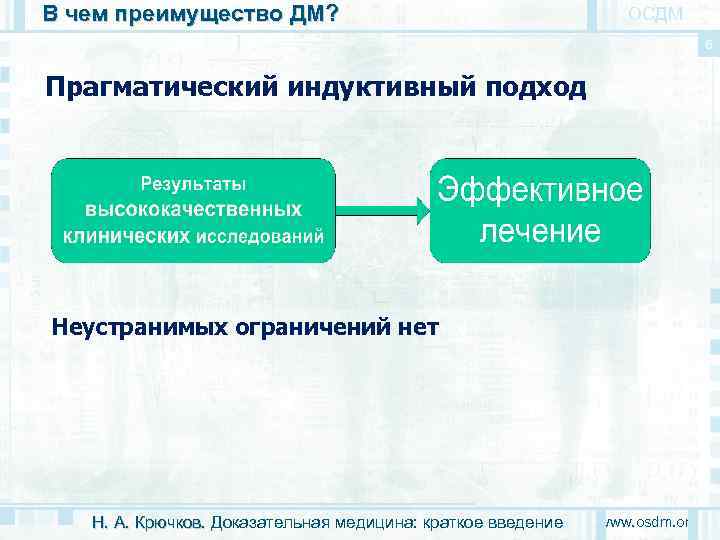 В чем преимущество ДМ?

ОСДМ

6

Прагматический индуктивный подход

Результаты высококачественных клинических исследований

Эффективное лечение

Неустранимых ограничений нет

Н. А. Крючков. Доказательная медицина: краткое введение

www.osdm.or